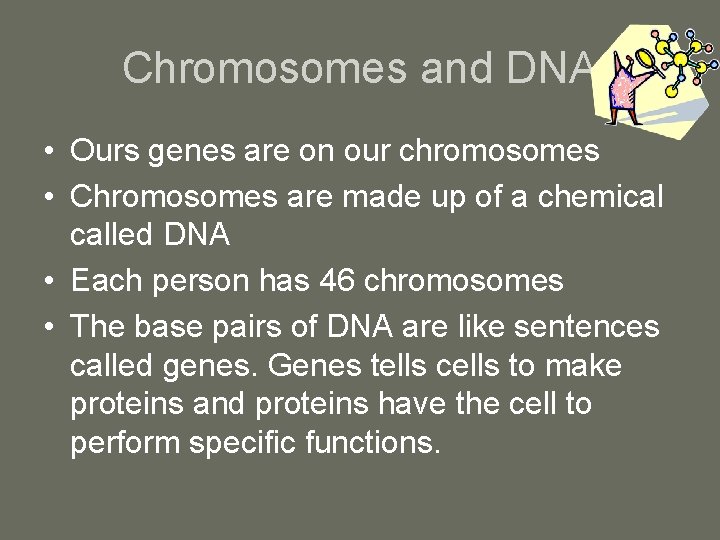 Chromosomes and DNA

• Ours genes are on our chromosomes
• Chromosomes are made up of a chemical called DNA
• Each person has 46 chromosomes
• The base pairs of DNA are like sentences called genes. Genes tells cells to make proteins and proteins have the cell to perform specific functions.